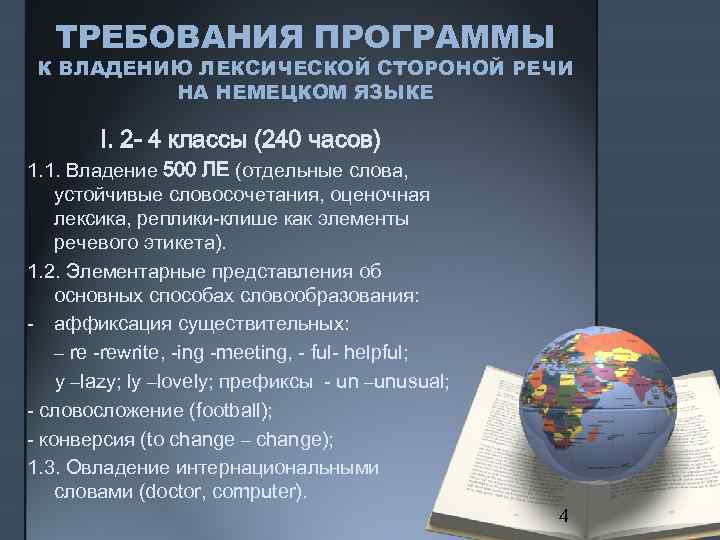 ТРЕБОВАНИЯ ПРОГРАММЫ
К ВЛАДЕНИЮ ЛЕКСИЧЕСКОЙ СТОРОНОЙ РЕЧИ НА НЕМЕЦКОМ ЯЗЫКЕ

I. 2- 4 классы (240 часов)

1.1. Владение 500 ЛЕ (отдельные слова, устойчивые словосочетания, оценочная лексика, реплики-клише как элементы речевого этикета).

1.2. Элементарные представления об основных способах словообразования:

- аффиксация существительных:
– re -rewrite, -ing -meeting, - ful- helpful;
y –lazy; ly –lovely; префиксы - un –unusual;

- словосложение (football);

- конверсия (to change – change);

1.3. Овладение интернациональными словами (doctor, computer).

4